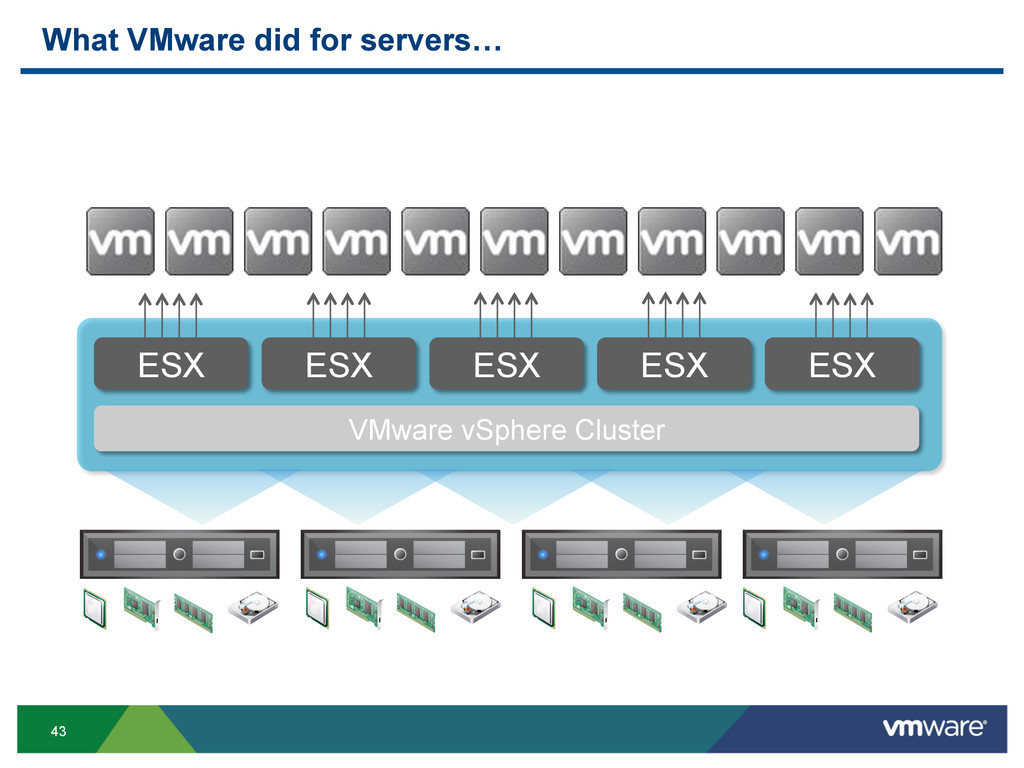 What VMware did for servers…

vm vm vm vm vm vm vm vm vm vm vm

ESX ESX ESX ESX ESX

VMware vSphere Cluster

43

vmware®